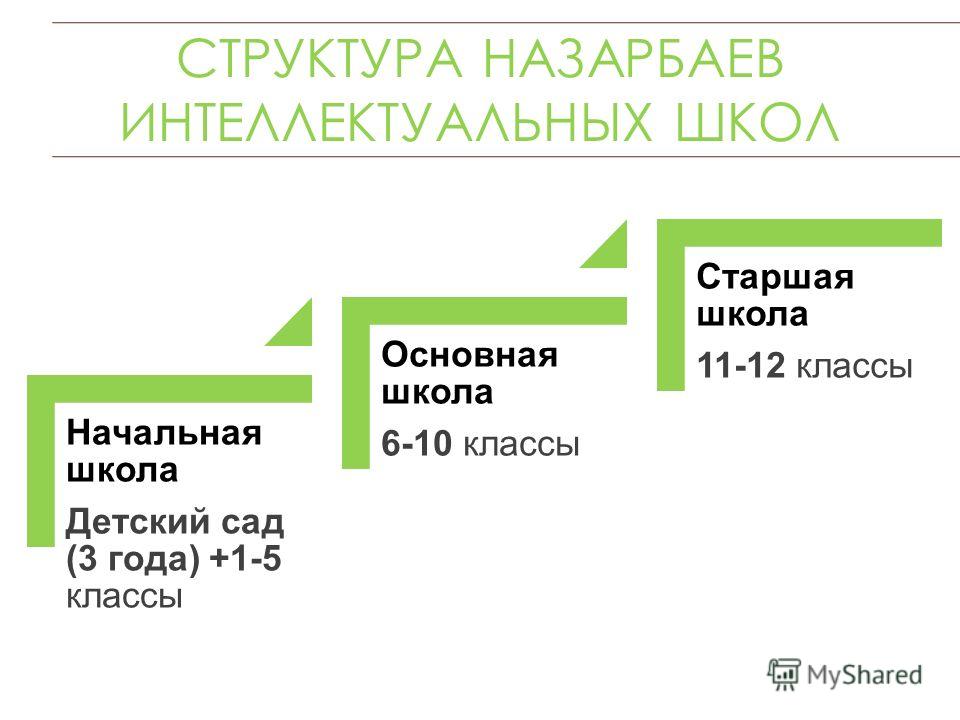 СТРУКТУРА НАЗАРБАЕВ ИНТЕЛЛЕКТУАЛЬНЫХ ШКОЛ

Начальная школа

Детский сад (3 года) +1-5 классы

Основная школа

6-10 классы

Старшая школа

11-12 классы

MyShared